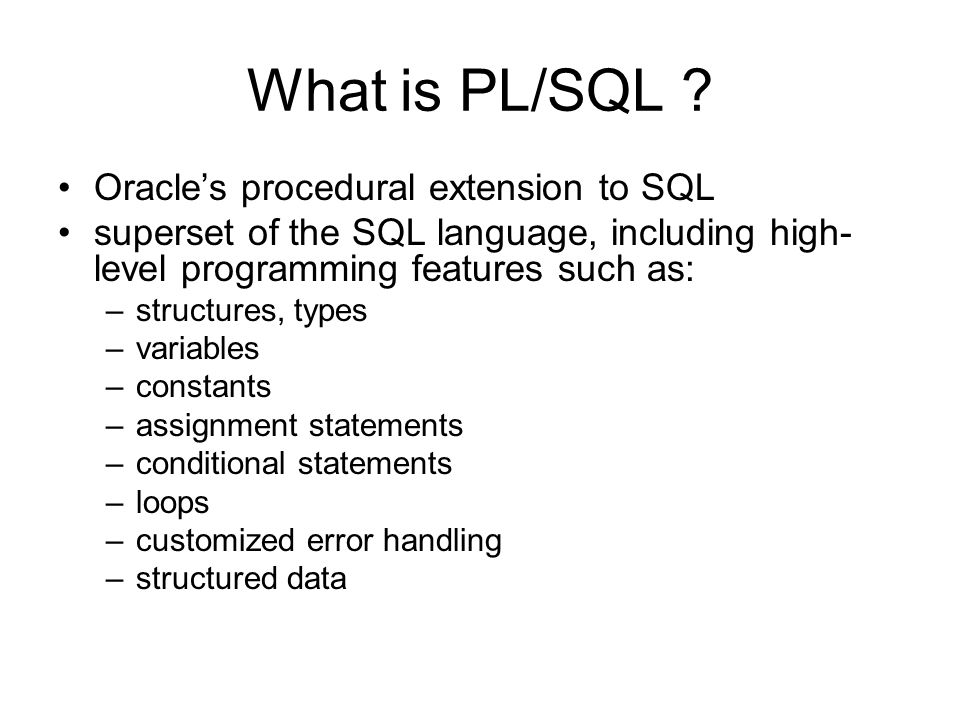 What is PL/SQL ?

• Oracle's procedural extension to SQL
• superset of the SQL language, including high-level programming features such as:
– structures, types
– variables
– constants
– assignment statements
– conditional statements
– loops
– customized error handling
– structured data